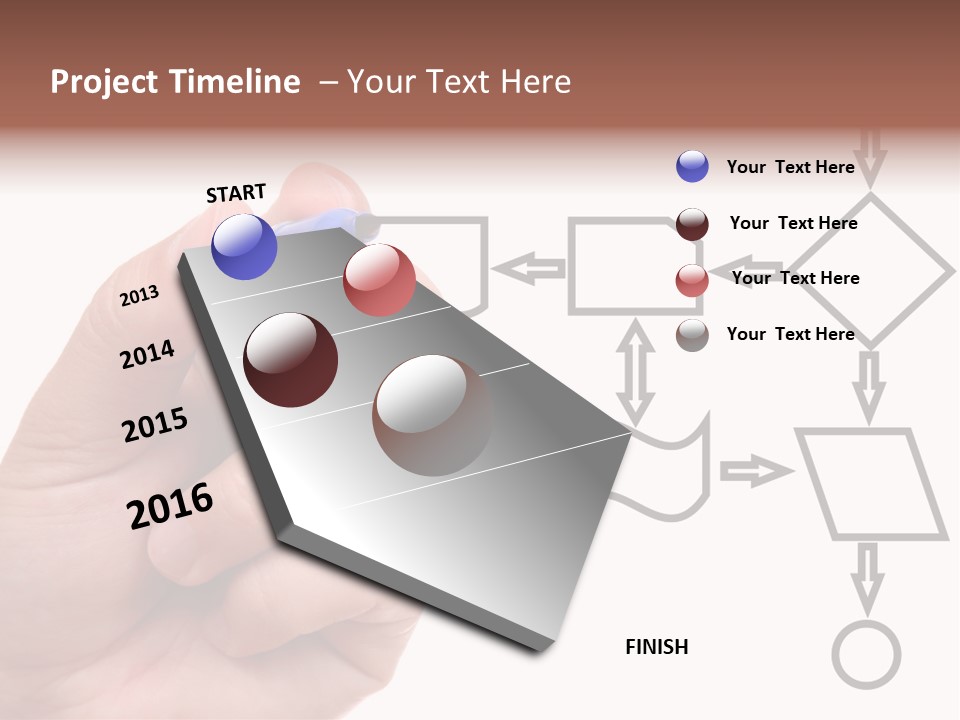 Project Timeline – Your Text Here

START

2013

2014

2015

2016

Your Text Here

Your Text Here

Your Text Here

Your Text Here

FINISH